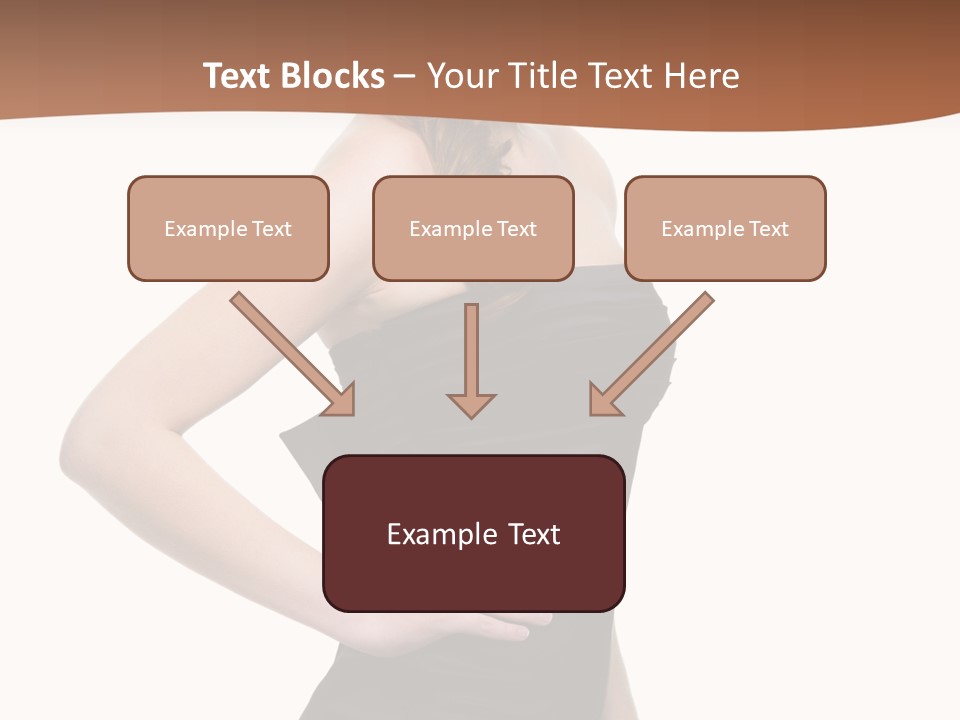 Text Blocks – Your Title Text Here

Example Text

Example Text

Example Text

Example Text